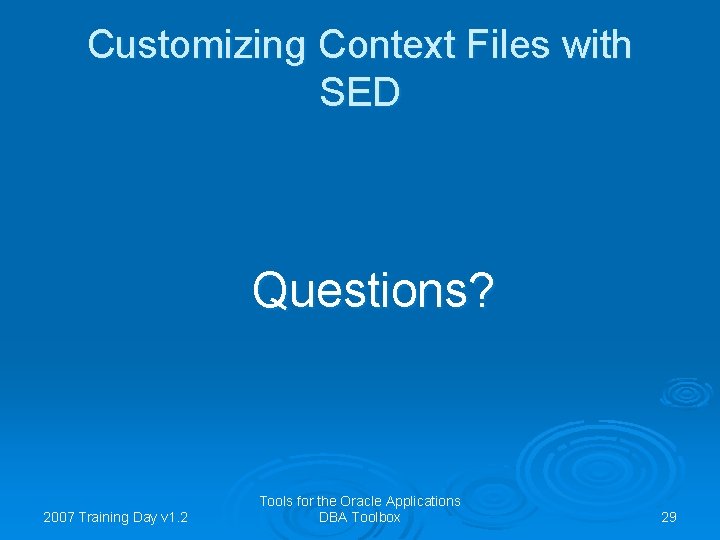 Customizing Context Files with SED

Questions?

2007 Training Day v1.2

Tools for the Oracle Applications DBA Toolbox

29